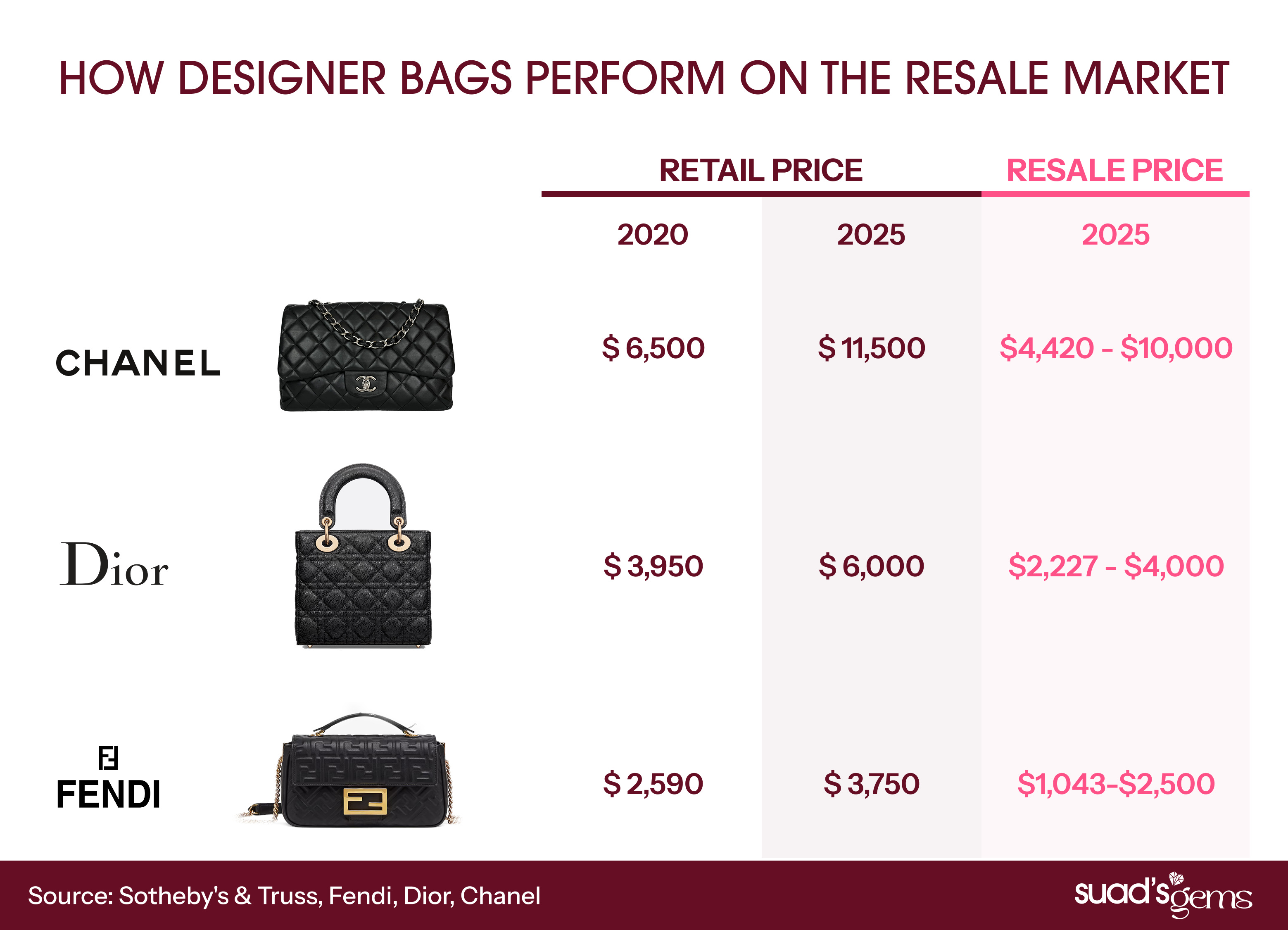 HOW DESIGNER BAGS PERFORM ON THE RESALE MARKET

| | RETAIL PRICE 2020 | RETAIL PRICE 2025 | RESALE PRICE 2025 |
|---|---|---|---|
| CHANEL | $ 6,500 | $ 11,500 | $4,420 - $10,000 |
| Dior | $ 3,950 | $ 6,000 | $2,227 - $4,000 |
| FENDI | $ 2,590 | $ 3,750 | $1,043-$2,500 |

Source: Sotheby's & Truss, Fendi, Dior, Chanel

suad's gems